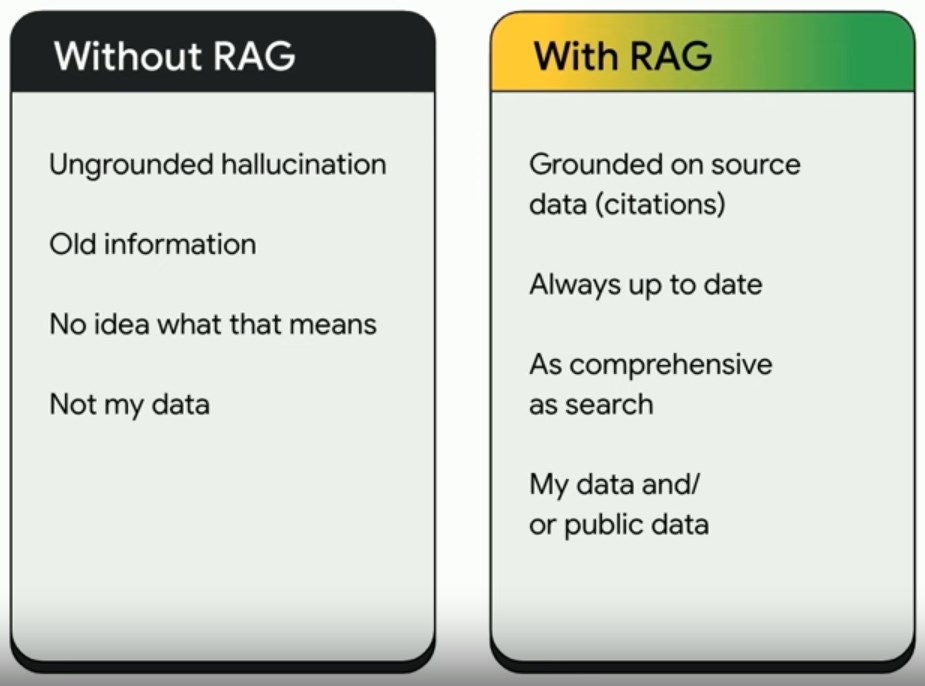 Without RAG

Ungrounded hallucination

Old information

No idea what that means

Not my data

With RAG

Grounded on source data (citations)

Always up to date

As comprehensive as search

My data and/ or public data